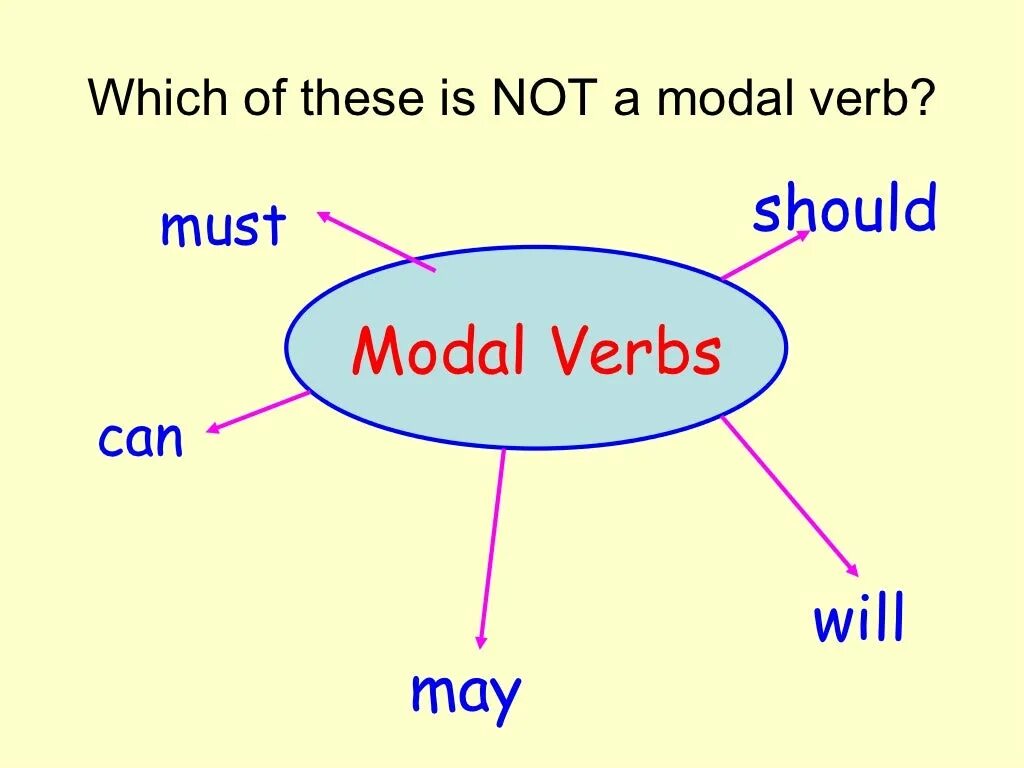 Which of these is NOT a modal verb?

must

should

Modal Verbs

can

will

may